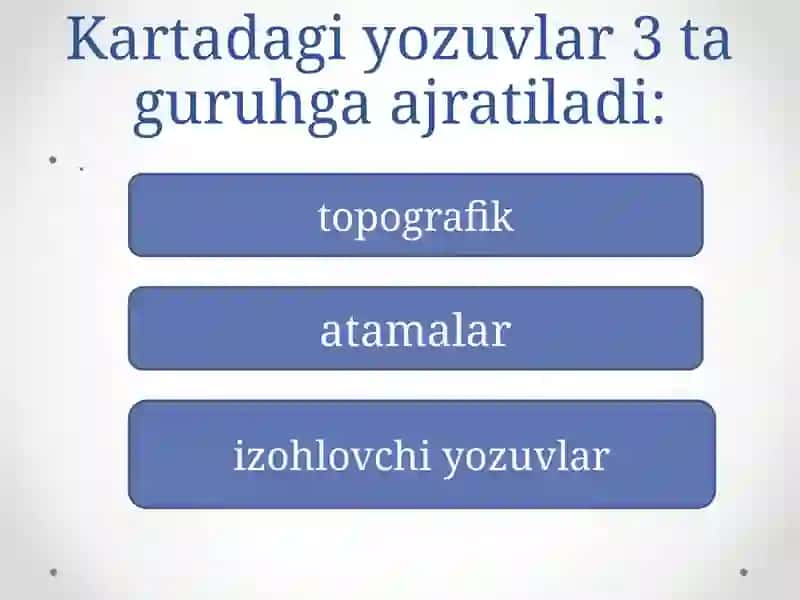 Kartadagi yozuvlar 3 ta guruhga ajratiladi:

topografik

atamalar

izohlovchi yozuvlar